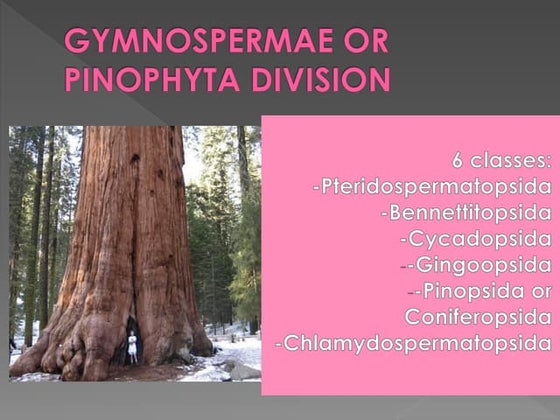 GYMNOSPERMAE OR PINOPHYTA DIVISION

6 classes:
-Pteridospermatopsida
-Bennettitopsida
-Cycadopsida
--Gingoopsida
--Pinopsida or Coniferopsida
-Chlamydospermatopsida